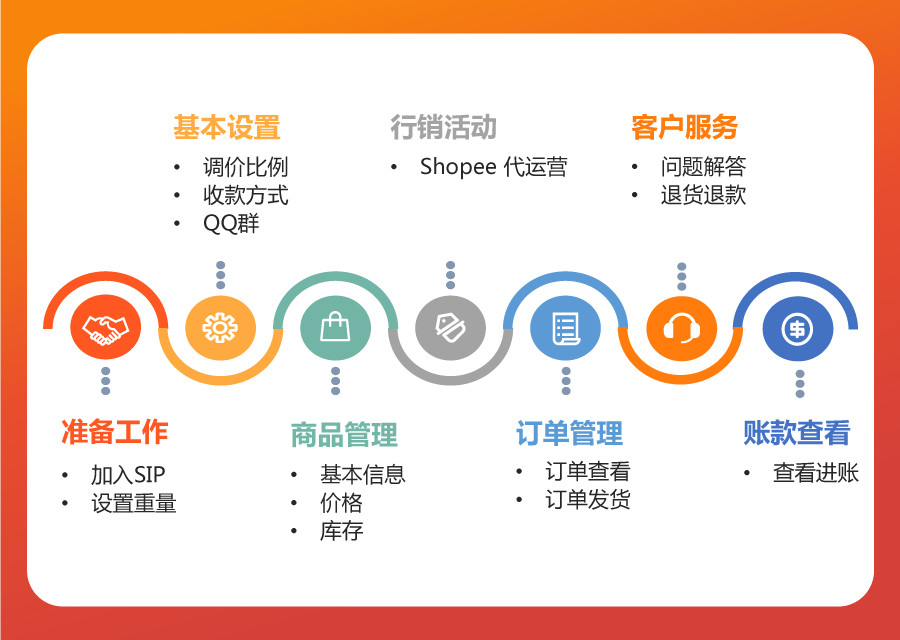 基本设置
• 调价比例
• 收款方式
• QQ群

行销活动
• Shopee 代运营

客户服务
• 问题解答
• 退货退款

准备工作
• 加入SIP
• 设置重量

商品管理
• 基本信息
• 价格
• 库存

订单管理
• 订单查看
• 订单发货

账款查看
• 查看进账